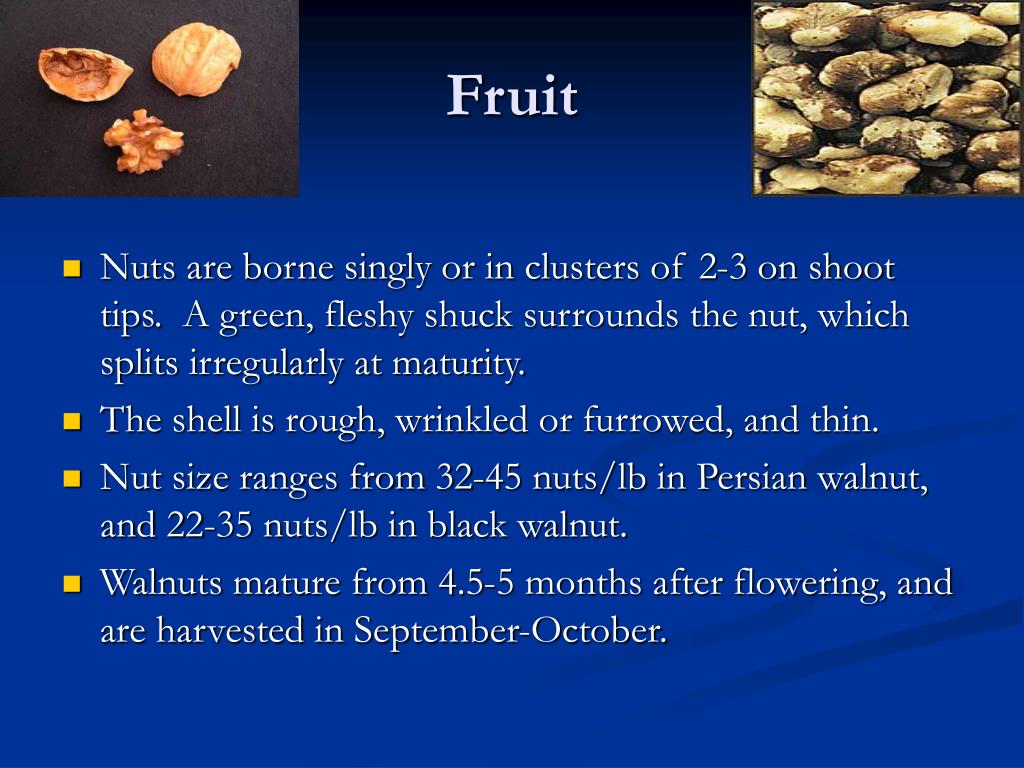 Fruit

- Nuts are borne singly or in clusters of 2-3 on shoot tips. A green, fleshy shuck surrounds the nut, which splits irregularly at maturity.
- The shell is rough, wrinkled or furrowed, and thin.
- Nut size ranges from 32-45 nuts/lb in Persian walnut, and 22-35 nuts/lb in black walnut.
- Walnuts mature from 4.5-5 months after flowering, and are harvested in September-October.